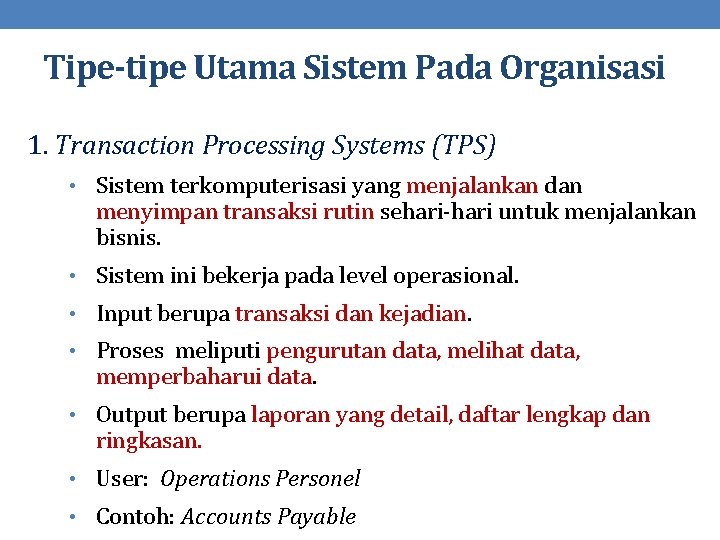 Tipe-tipe Utama Sistem Pada Organisasi

1. Transaction Processing Systems (TPS)

• Sistem terkomputerisasi yang menjalankan dan menyimpan transaksi rutin sehari-hari untuk menjalankan bisnis.

• Sistem ini bekerja pada level operasional.

• Input berupa transaksi dan kejadian.

• Proses meliputi pengurutan data, melihat data, memperbaharui data.

• Output berupa laporan yang detail, daftar lengkap dan ringkasan.

• User: Operations Personel

• Contoh: Accounts Payable